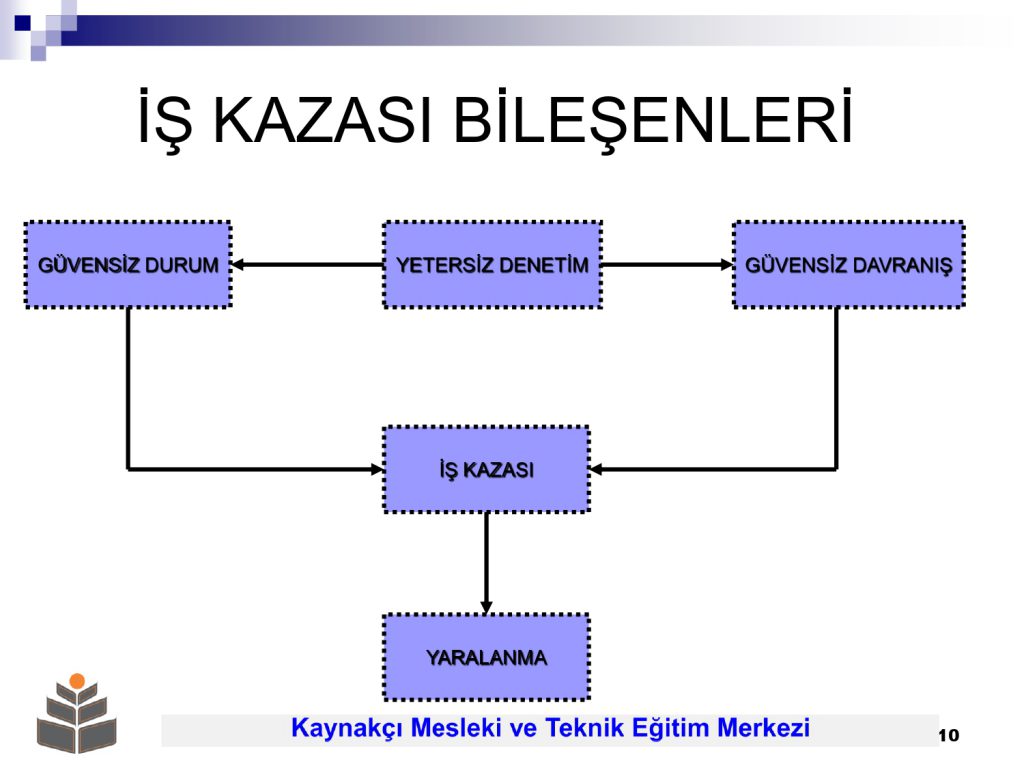 İŞ KAZASI BİLEŞENLERİ

GÜVENSİZ DURUM

YETERSİZ DENETİM

GÜVENSİZ DAVRANIŞ

İŞ KAZASI

YARALANMA

Kaynakçı Mesleki ve Teknik Eğitim Merkezi

10